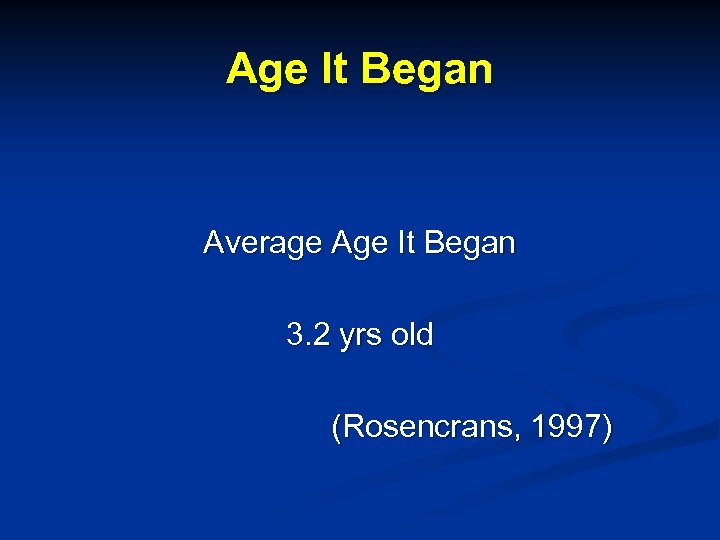 Age It Began

Average Age It Began

3.2 yrs old

(Rosencrans, 1997)